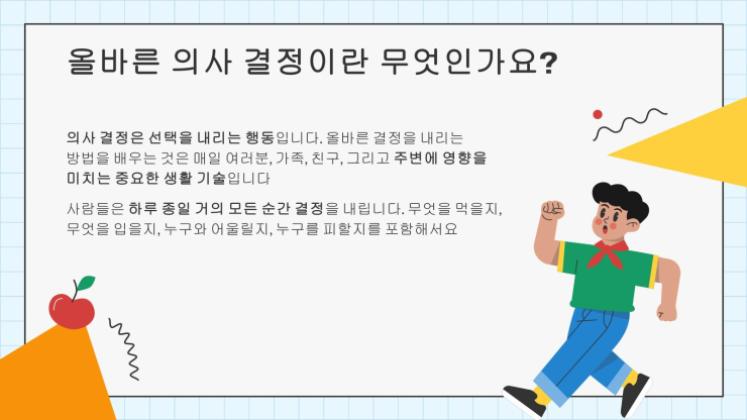 올바른 의사 결정이란 무엇인가요?

의사 결정은 선택을 내리는 행동입니다. 올바른 결정을 내리는 방법을 배우는 것은 매일 여러분, 가족, 친구, 그리고 주변에 영향을 미치는 중요한 생활 기술입니다

사람들은 하루 종일 거의 모든 순간 결정을 내립니다. 무엇을 먹을지, 무엇을 입을지, 누구와 어울릴지, 누구를 피할지를 포함해서요